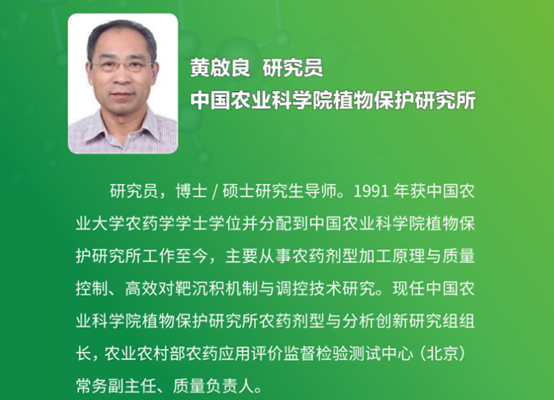 黄啟良 研究员
中国农业科学院植物保护研究所

研究员，博士 / 硕士研究生导师。1991 年获中国农业大学农药学学士学位并分配到中国农业科学院植物保护研究所工作至今，主要从事农药剂型加工原理与质量控制、高效对靶沉积机制与调控技术研究。现任中国农业科学院植物保护研究所农药剂型与分析创新研究组组长，农业农村部农药应用评价监督检验测试中心（北京）常务副主任、质量负责人。